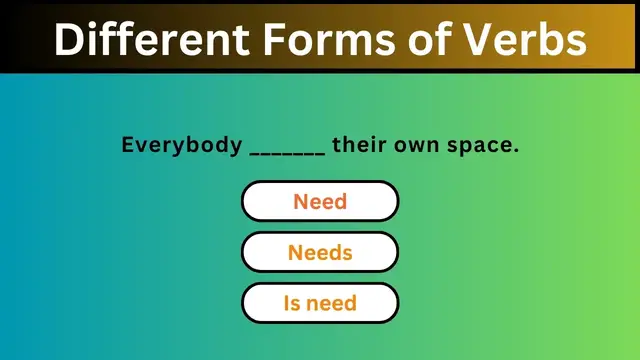 Different Forms of Verbs

Everybody _______ their own space.

Need

Needs

Is need